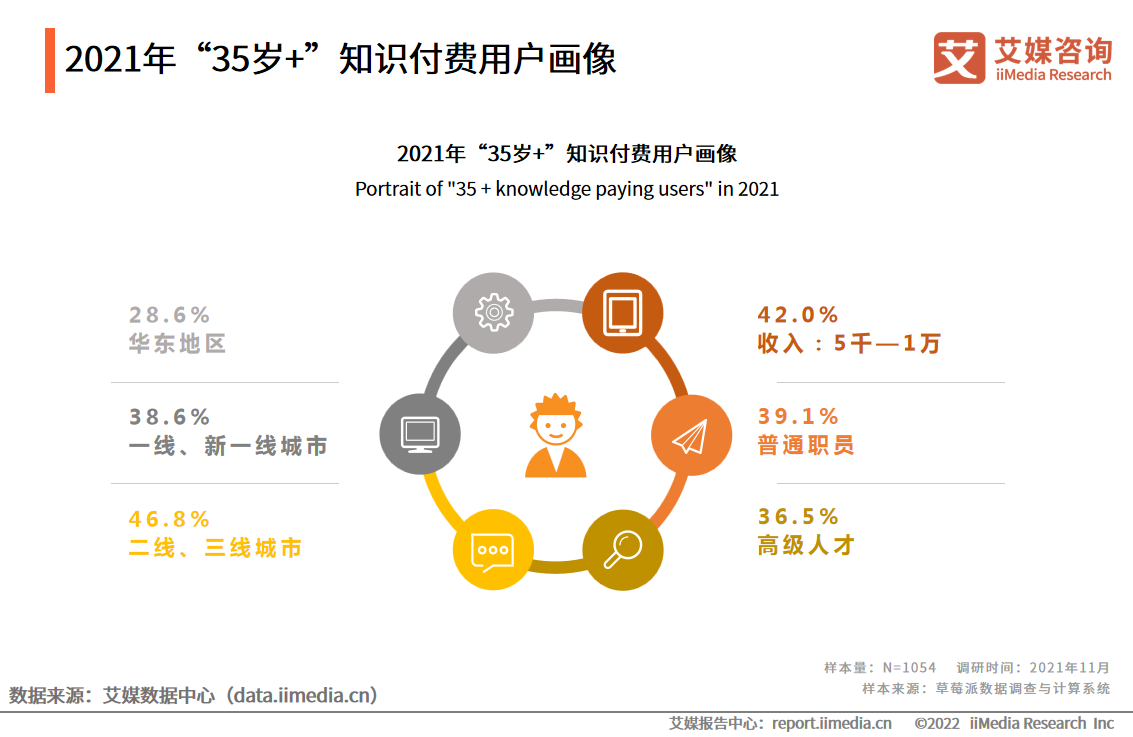 2021年“35岁+”知识付费用户画像

艾媒咨询
iiMedia Research

2021年“35岁+”知识付费用户画像
Portrait of "35 + knowledge paying users" in 2021

28.6%
华东地区

38.6%
一线、新一线城市

46.8%
二线、三线城市

42.0%
收入：5千—1万

39.1%
普通职员

36.5%
高级人才

样本量：N=1054　调研时间：2021年11月
样本来源：草莓派数据调查与计算系统

数据来源：艾媒数据中心（data.iimedia.cn）

艾媒报告中心：report.iimedia.cn　©2022 iiMedia Research Inc